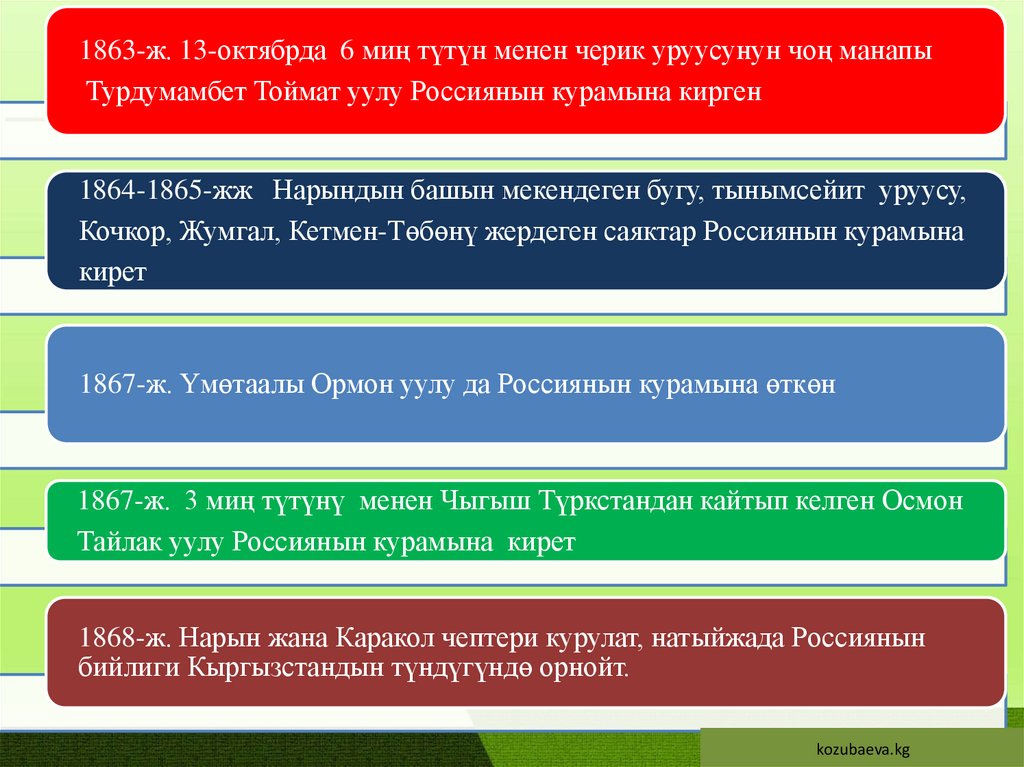 1863-ж. 13-октябрда 6 миң түтүн менен черик уруусунун чоң манапы Турдумамбет Тоймат уулу Россиянын курамына кирген

1864-1865-жж Нарындын башын мекендеген бугу, тынымсейит уруусу, Кочкор, Жумгал, Кетмен-Төбөнү жердеген саяктар Россиянын курамына кирет

1867-ж. Үмөтаалы Ормон уулу да Россиянын курамына өткөн

1867-ж. 3 миң түтүнү менен Чыгыш Түркстандан кайтып келген Осмон Тайлак уулу Россиянын курамына кирет

1868-ж. Нарын жана Каракол чептери курулат, натыйжада Россиянын бийлиги Кыргызстандын түндүгүндө орнойт.

kozubaeva.kg